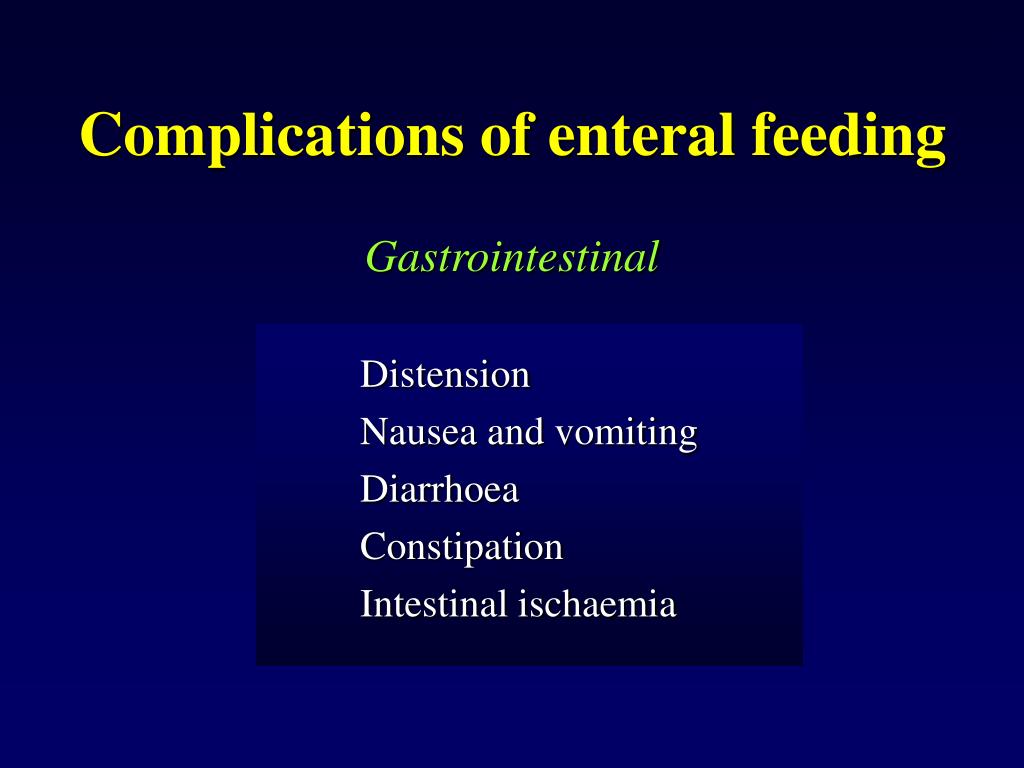 Complications of enteral feeding

Gastrointestinal

Distension
Nausea and vomiting
Diarrhoea
Constipation
Intestinal ischaemia